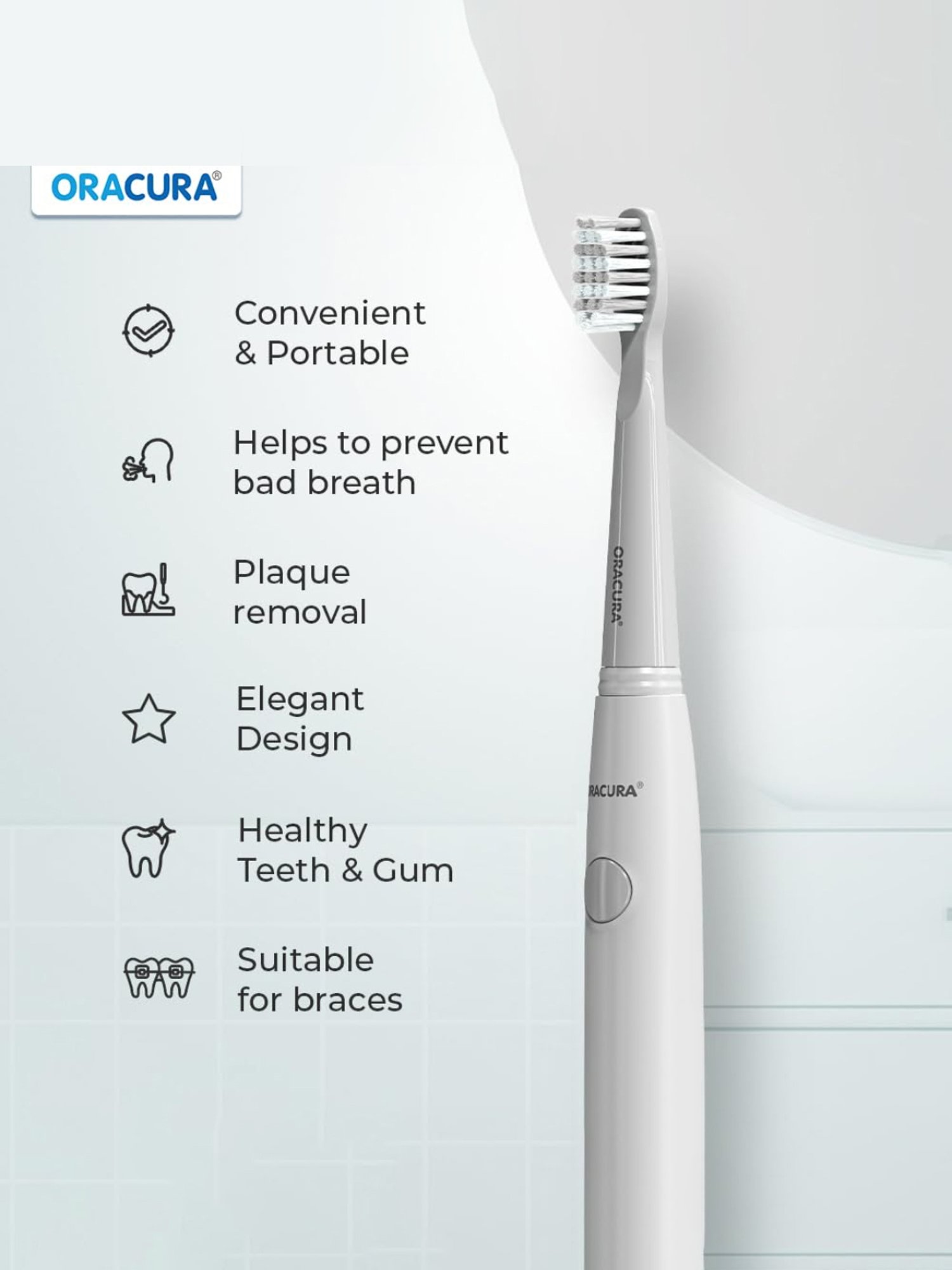 ORACURA®

Convenient & Portable

Helps to prevent bad breath

Plaque removal

Elegant Design

Healthy Teeth & Gum

Suitable for braces

ORACURA®

RACURA®